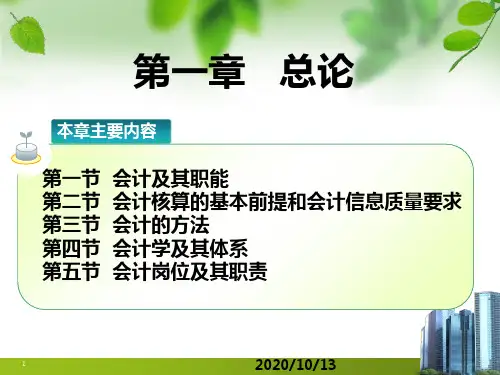 第一章　总论

本章主要内容

第一节　会计及其职能
第二节　会计核算的基本前提和会计信息质量要求
第三节　会计的方法
第四节　会计学及其体系
第五节　会计岗位及其职责

1

2020/10/13